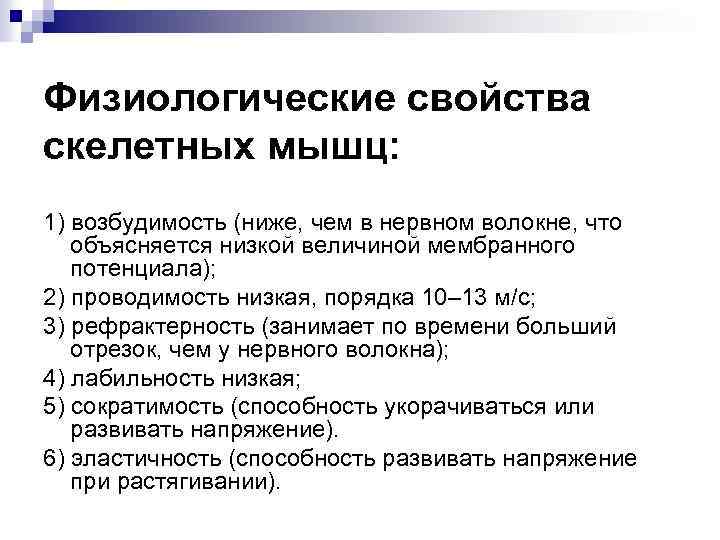 Физиологические свойства скелетных мышц:

1) возбудимость (ниже, чем в нервном волокне, что объясняется низкой величиной мембранного потенциала);

2) проводимость низкая, порядка 10–13 м/с;

3) рефрактерность (занимает по времени больший отрезок, чем у нервного волокна);

4) лабильность низкая;

5) сократимость (способность укорачиваться или развивать напряжение).

6) эластичность (способность развивать напряжение при растягивании).